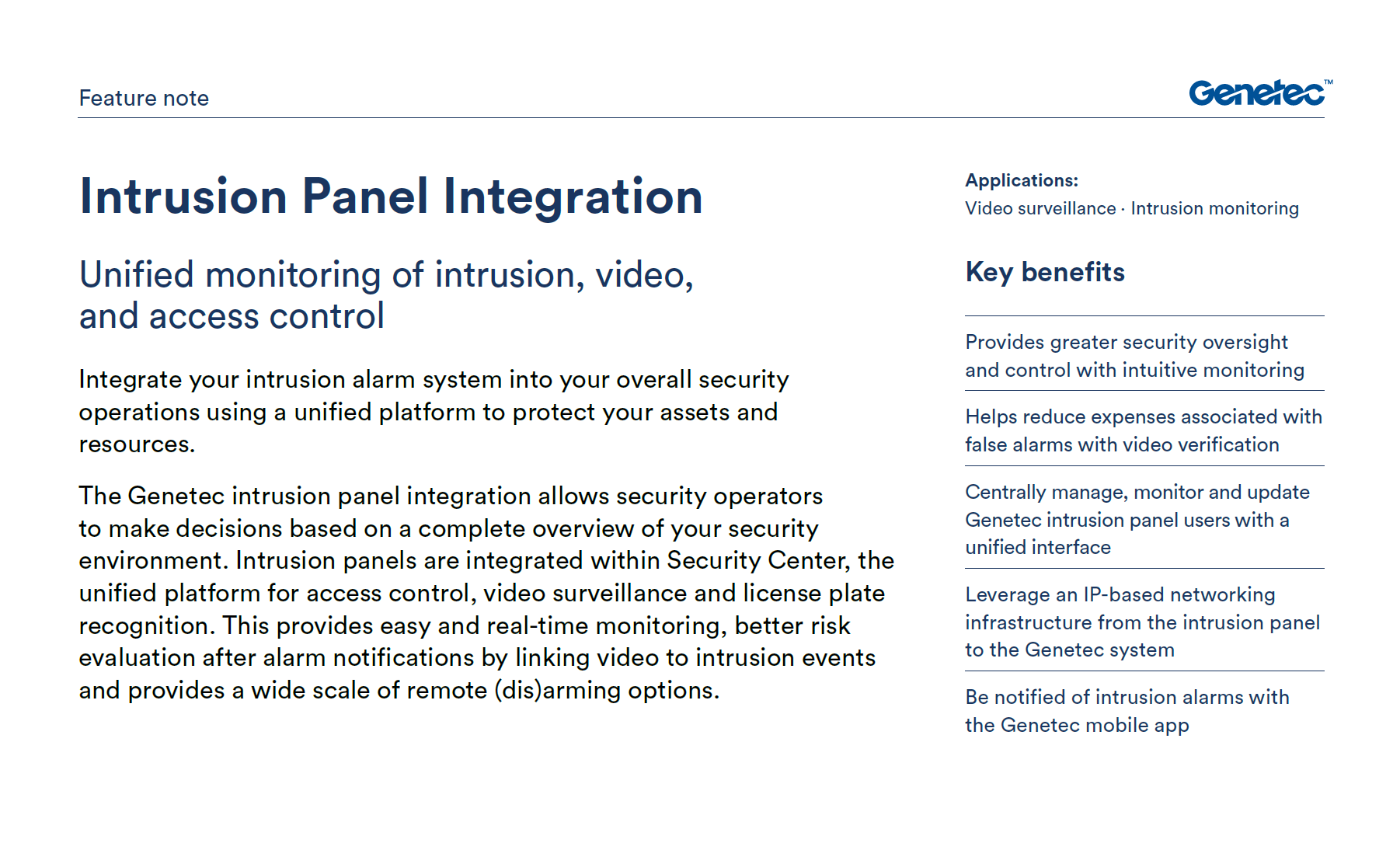 Feature note

Genetec™

Intrusion Panel Integration

Unified monitoring of intrusion, video, and access control

Integrate your intrusion alarm system into your overall security operations using a unified platform to protect your assets and resources.

The Genetec intrusion panel integration allows security operators to make decisions based on a complete overview of your security environment. Intrusion panels are integrated within Security Center, the unified platform for access control, video surveillance and license plate recognition. This provides easy and real-time monitoring, better risk evaluation after alarm notifications by linking video to intrusion events and provides a wide scale of remote (dis)arming options.

Applications:
Video surveillance · Intrusion monitoring

Key benefits

Provides greater security oversight and control with intuitive monitoring

Helps reduce expenses associated with false alarms with video verification

Centrally manage, monitor and update Genetec intrusion panel users with a unified interface

Leverage an IP-based networking infrastructure from the intrusion panel to the Genetec system

Be notified of intrusion alarms with the Genetec mobile app